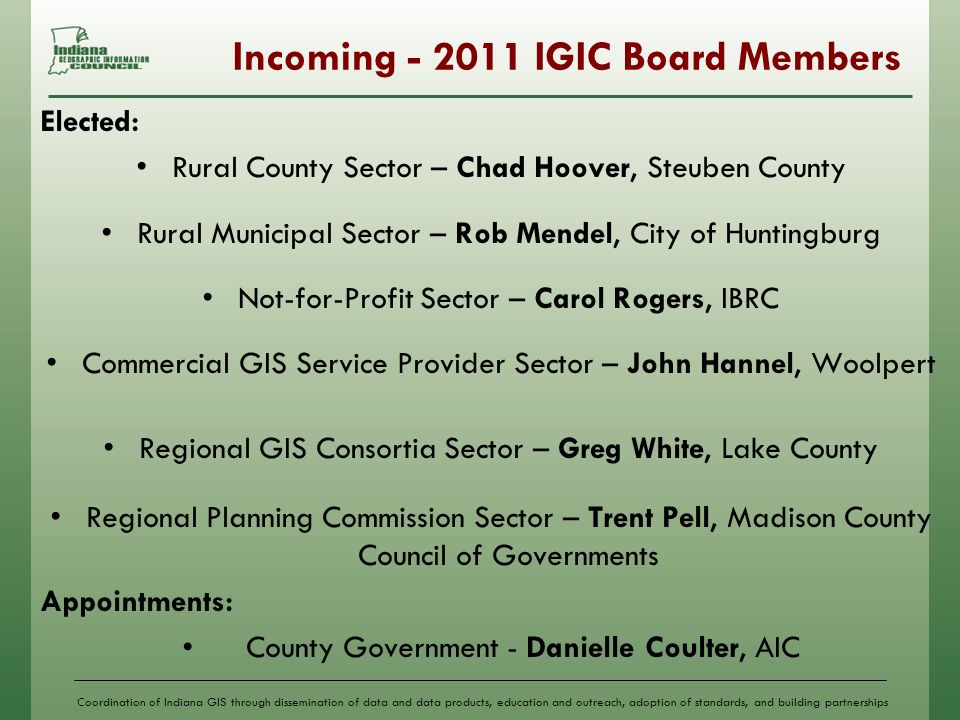 Indiana GEOGRAPHIC INFORMATION COUNCIL

Incoming - 2011 IGIC Board Members

Elected:

• Rural County Sector – Chad Hoover, Steuben County

• Rural Municipal Sector – Rob Mendel, City of Huntingburg

• Not-for-Profit Sector – Carol Rogers, IBRC

• Commercial GIS Service Provider Sector – John Hannel, Woolpert

• Regional GIS Consortia Sector – Greg White, Lake County

• Regional Planning Commission Sector – Trent Pell, Madison County Council of Governments

Appointments:

• County Government - Danielle Coulter, AIC

Coordination of Indiana GIS through dissemination of data and data products, education and outreach, adoption of standards, and building partnerships